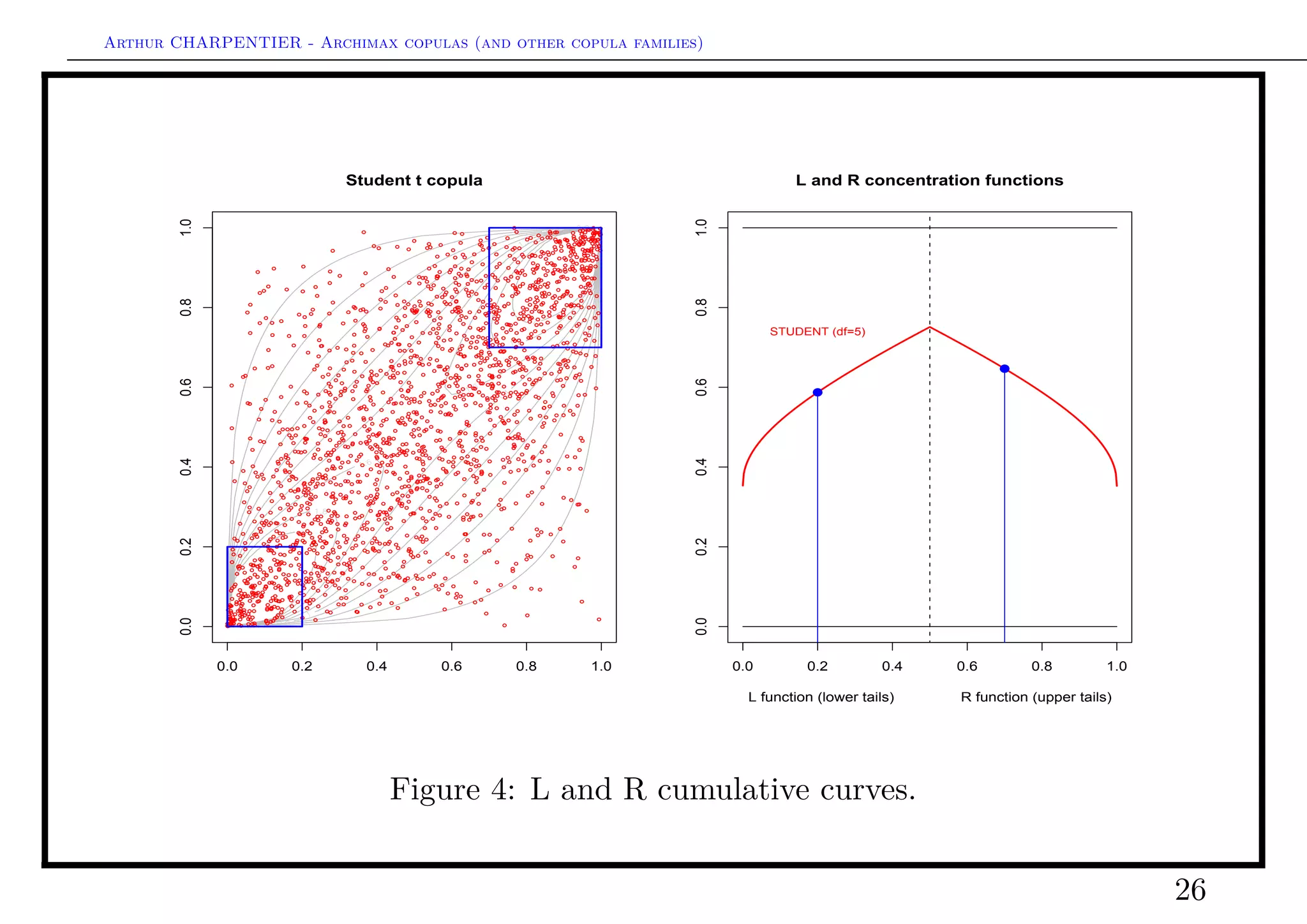 Arthur CHARPENTIER - Archimax copulas (and other copula families)

Student t copula

1.0
0.8
0.6
0.4
0.2
0.0

0.0 0.2 0.4 0.6 0.8 1.0

L and R concentration functions

1.0
0.8
0.6
0.4
0.2
0.0

STUDENT (df=5)

0.0 0.2 0.4 0.6 0.8 1.0

L function (lower tails)

R function (upper tails)

Figure 4: L and R cumulative curves.

26